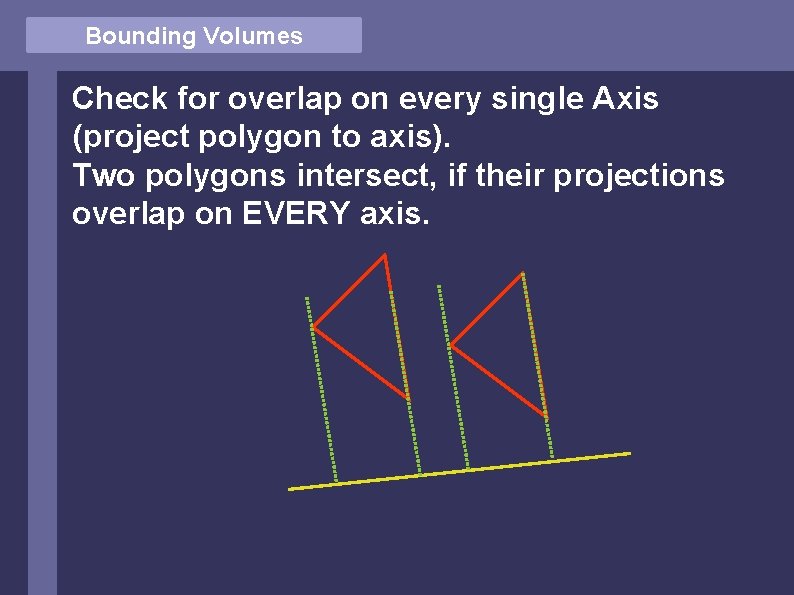 Bounding Volumes

Check for overlap on every single Axis (project polygon to axis).
Two polygons intersect, if their projections overlap on EVERY axis.